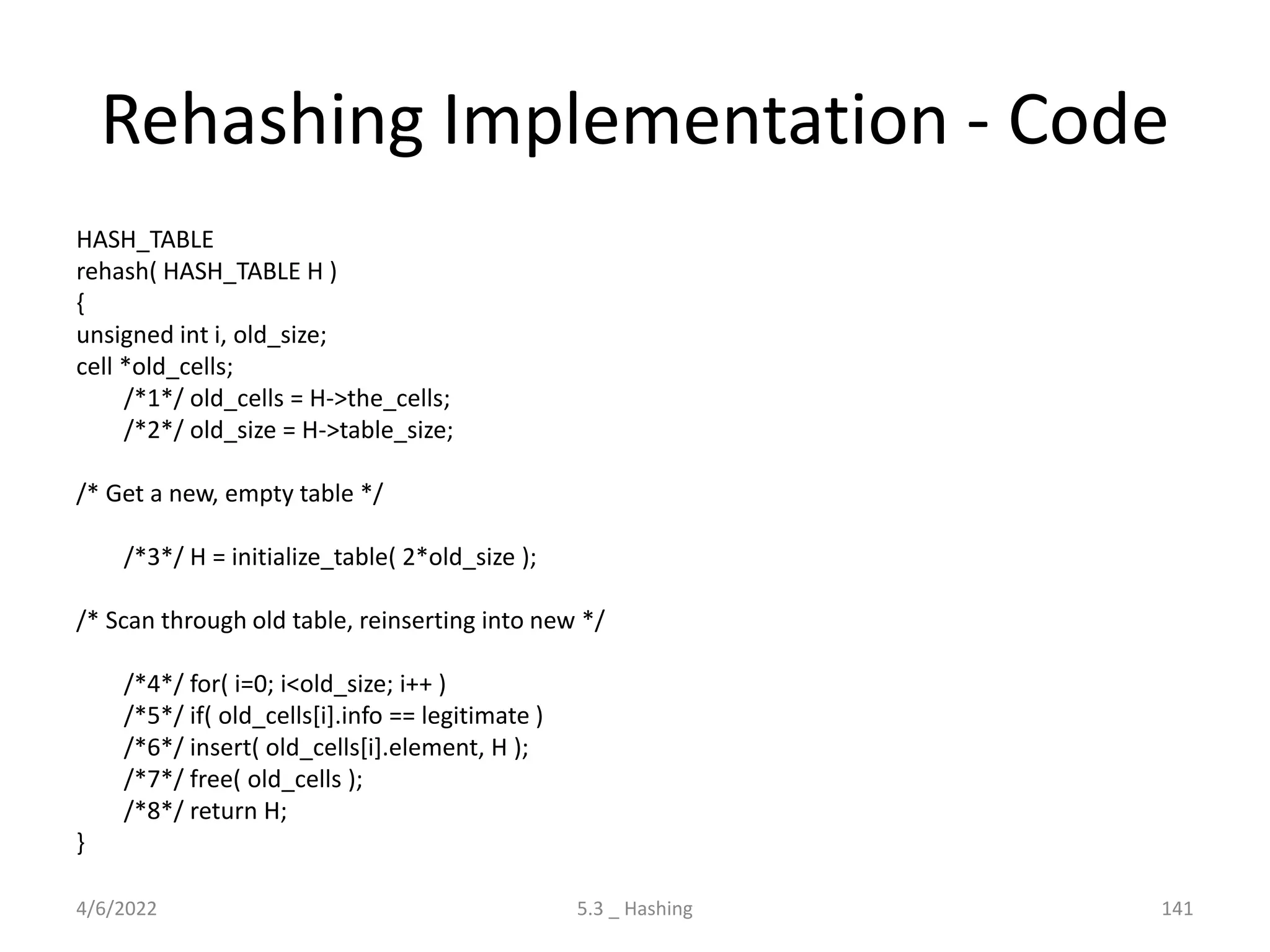 Rehashing Implementation - Code

HASH_TABLE
rehash( HASH_TABLE H )
{
unsigned int i, old_size;
cell *old_cells;
/*1*/ old_cells = H->the_cells;
/*2*/ old_size = H->table_size;

/* Get a new, empty table */

/*3*/ H = initialize_table( 2*old_size );

/* Scan through old table, reinserting into new */

/*4*/ for( i=0; i<old_size; i++ )
/*5*/ if( old_cells[i].info == legitimate )
/*6*/ insert( old_cells[i].element, H );
/*7*/ free( old_cells );
/*8*/ return H;
}

4/6/2022

5.3 _ Hashing

141